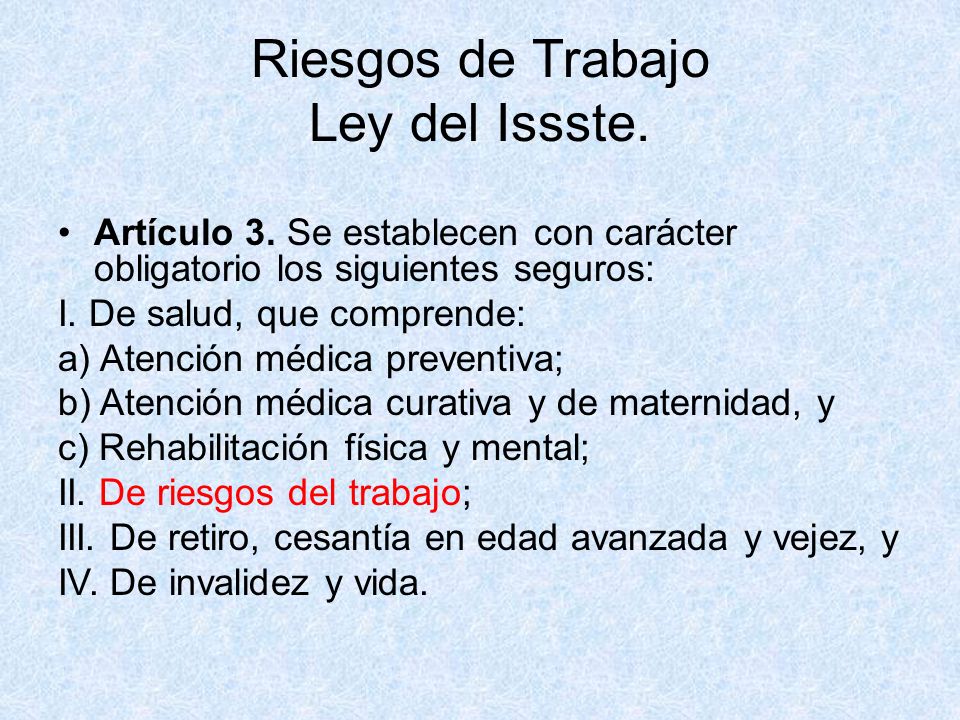 Riesgos de Trabajo
Ley del Issste.

• Artículo 3. Se establecen con carácter obligatorio los siguientes seguros:

I. De salud, que comprende:

a) Atención médica preventiva;

b) Atención médica curativa y de maternidad, y

c) Rehabilitación física y mental;

II. De riesgos del trabajo;

III. De retiro, cesantía en edad avanzada y vejez, y

IV. De invalidez y vida.